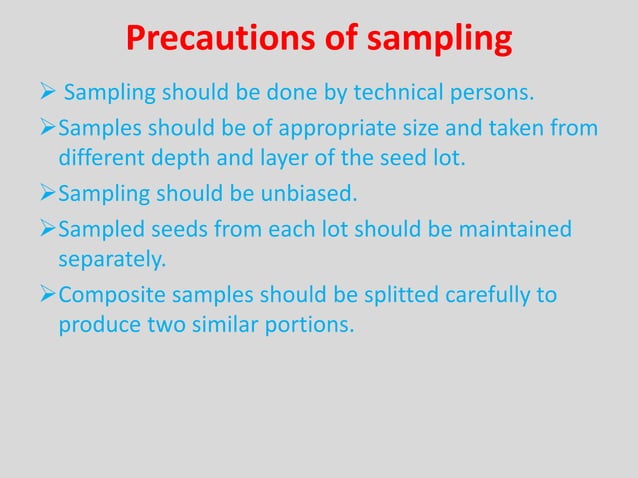 Precautions of sampling

➢ Sampling should be done by technical persons.

➢ Samples should be of appropriate size and taken from different depth and layer of the seed lot.

➢ Sampling should be unbiased.

➢ Sampled seeds from each lot should be maintained separately.

➢ Composite samples should be splitted carefully to produce two similar portions.